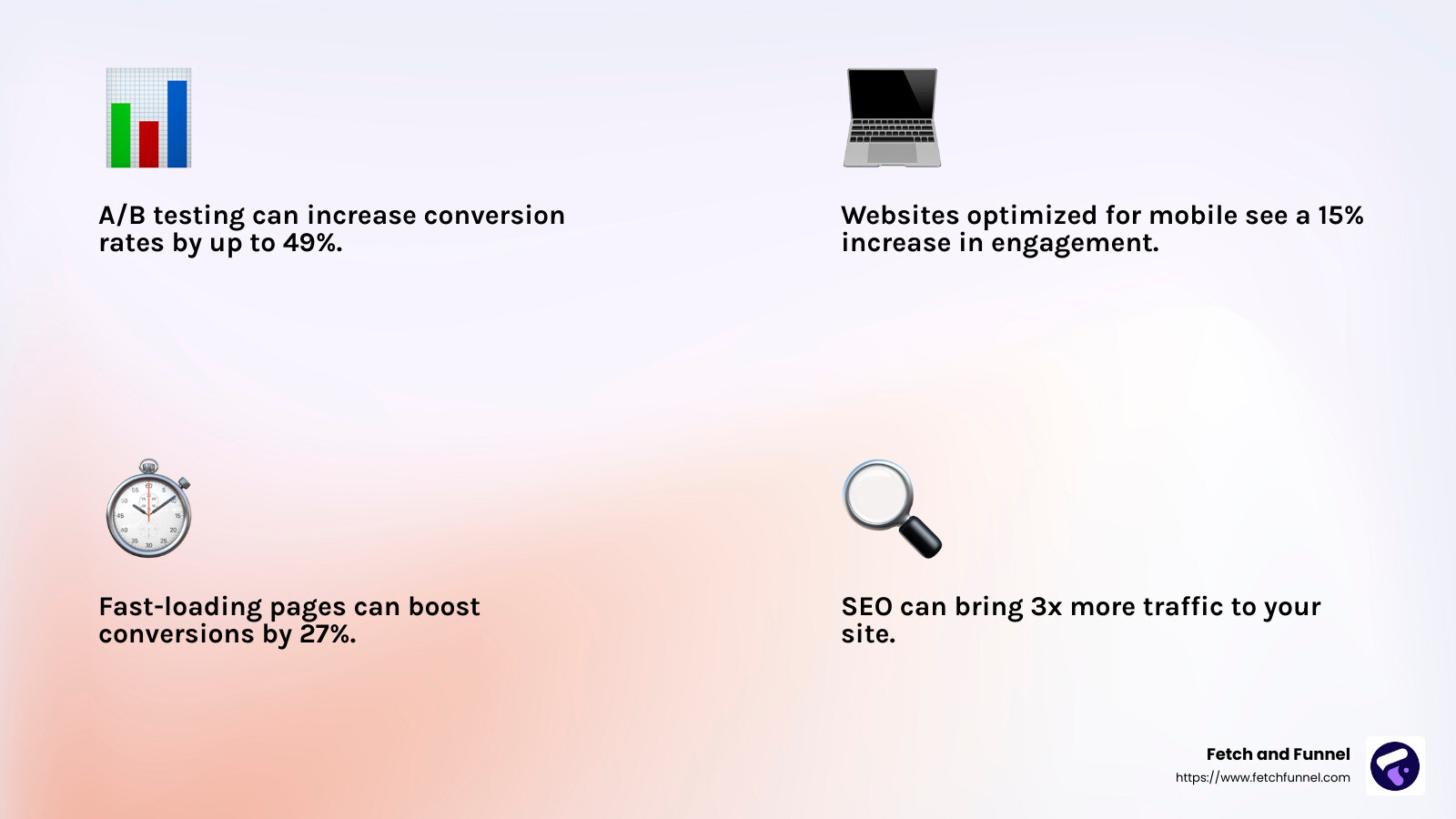 A/B testing can increase conversion rates by up to 49%.

Websites optimized for mobile see a 15% increase in engagement.

Fast-loading pages can boost conversions by 27%.

SEO can bring 3x more traffic to your site.

Fetch and Funnel
https://www.fetchfunnel.com